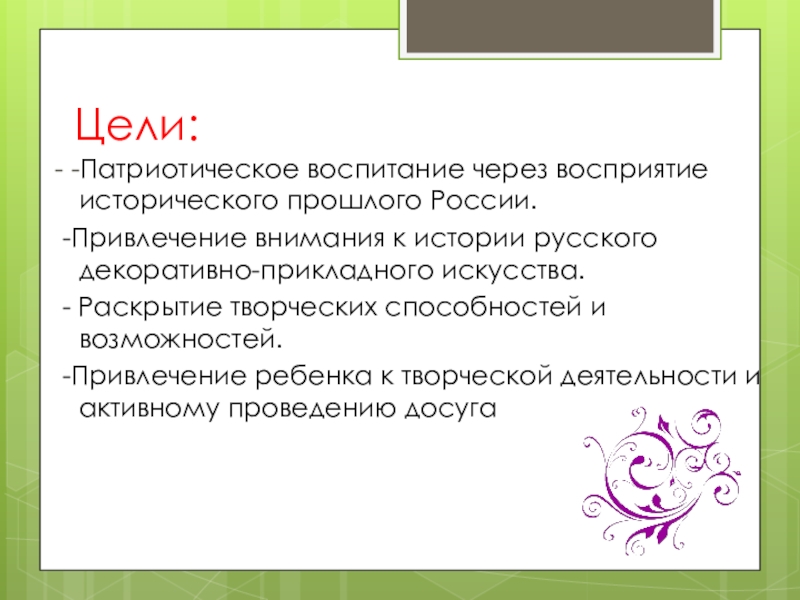 Цели:

- -Патриотическое воспитание через восприятие исторического прошлого России.

-Привлечение внимания к истории русского декоративно-прикладного искусства.

- Раскрытие творческих способностей и возможностей.

-Привлечение ребенка к творческой деятельности и активному проведению досуга